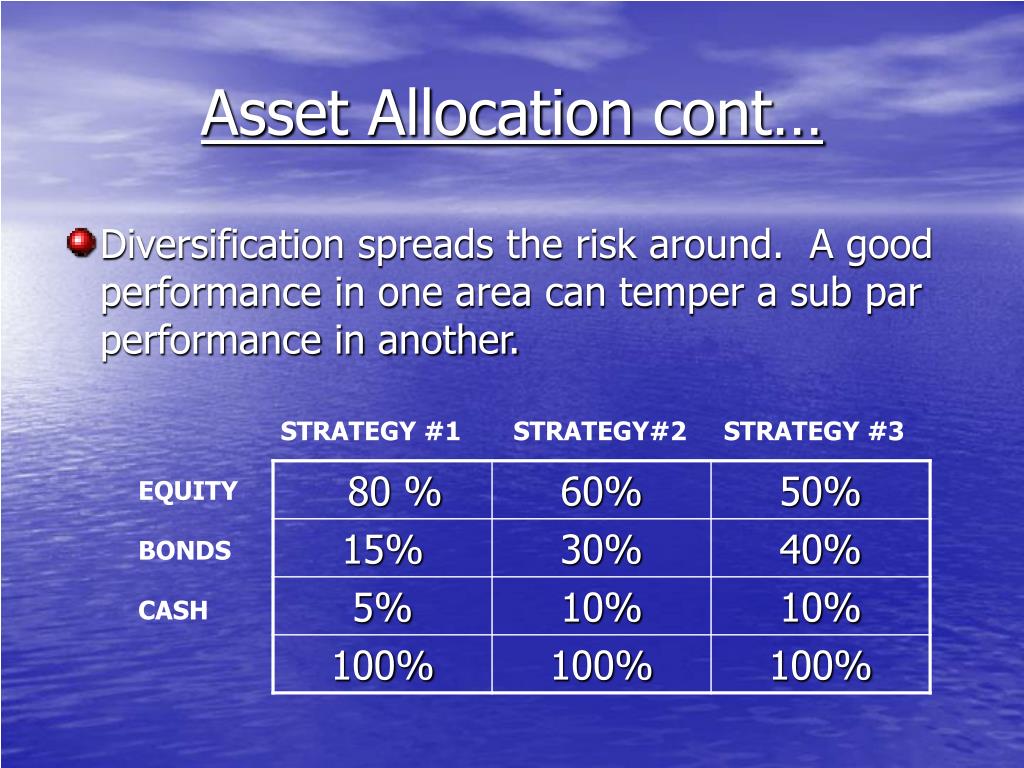 Asset Allocation cont…

Diversification spreads the risk around. A good performance in one area can temper a sub par performance in another.

| | STRATEGY #1 | STRATEGY#2 | STRATEGY #3 |
|---|---|---|---|
| EQUITY | 80 % | 60% | 50% |
| BONDS | 15% | 30% | 40% |
| CASH | 5% | 10% | 10% |
| | 100% | 100% | 100% |